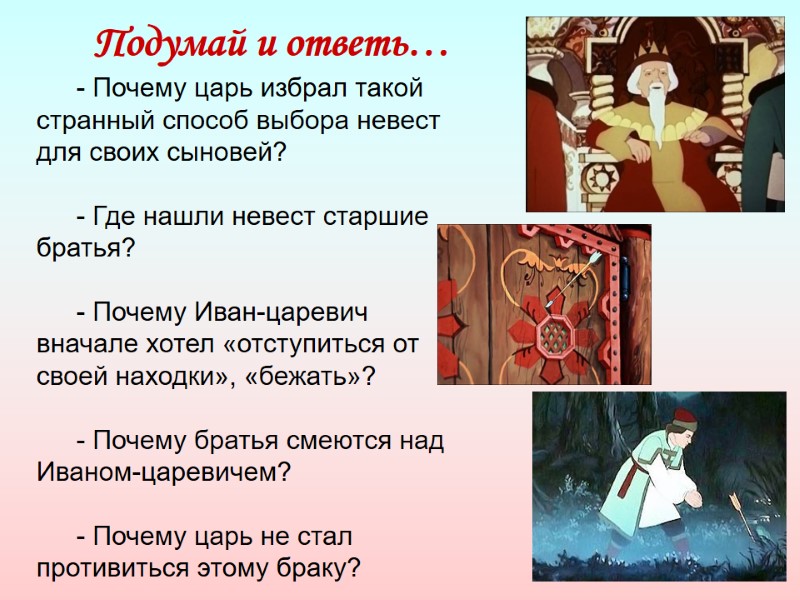 Подумай и ответь…

- Почему царь избрал такой странный способ выбора невест для своих сыновей?

- Где нашли невест старшие братья?

- Почему Иван-царевич вначале хотел «отступиться от своей находки», «бежать»?

- Почему братья смеются над Иваном-царевичем?

- Почему царь не стал противиться этому браку?